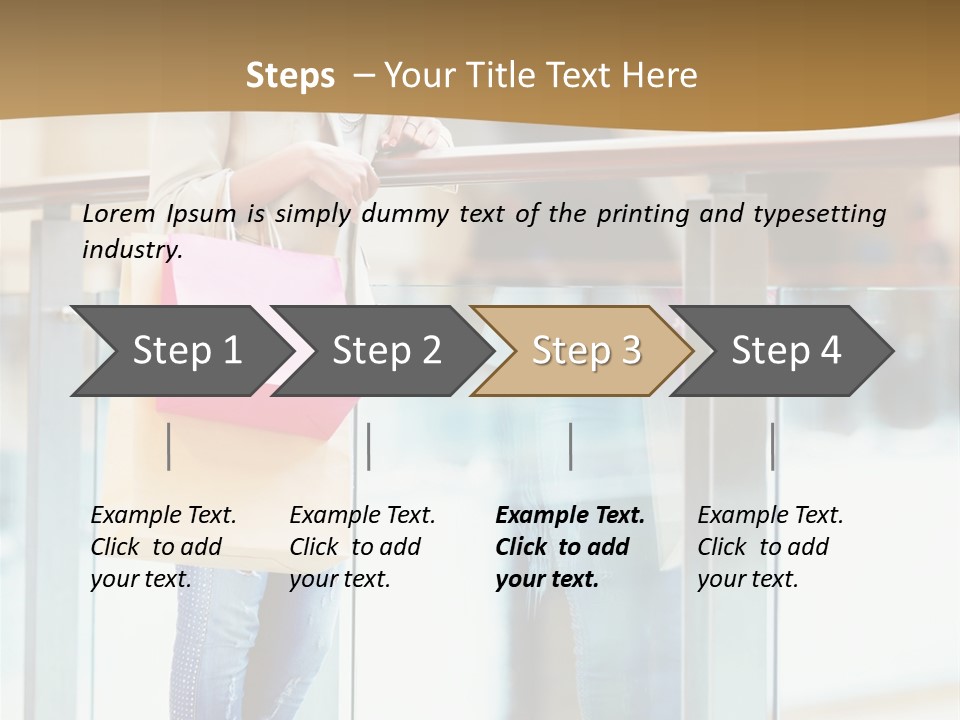 Steps – Your Title Text Here

Lorem Ipsum is simply dummy text of the printing and typesetting industry.

Step 1

Step 2

Step 3

Step 4

Example Text. Click to add your text.

Example Text. Click to add your text.

Example Text. Click to add your text.

Example Text. Click to add your text.